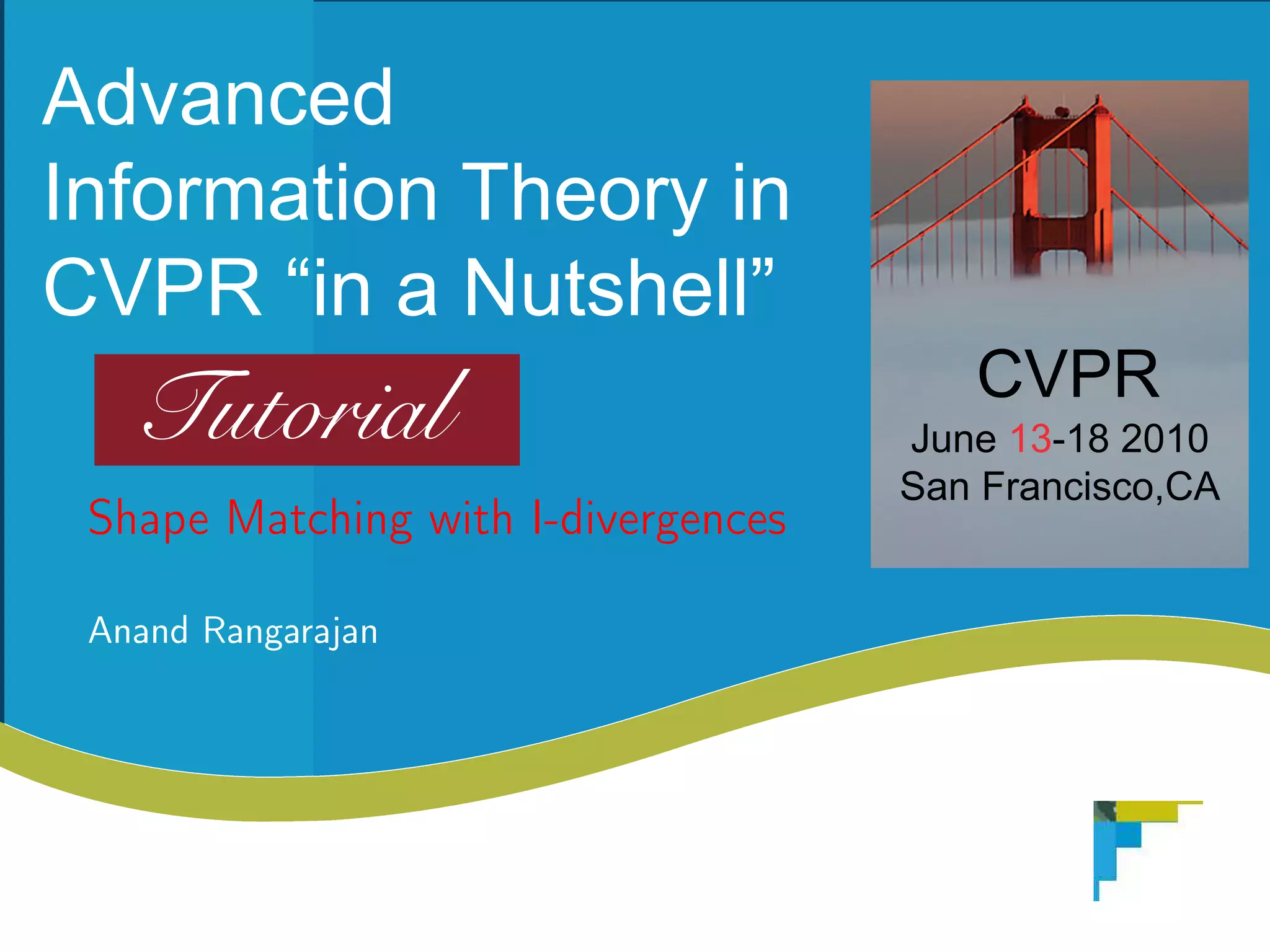 Advanced Information Theory in CVPR “in a Nutshell”

Tutorial

Shape Matching with I-divergences

Anand Rangarajan

CVPR
June 13-18 2010
San Francisco,CA